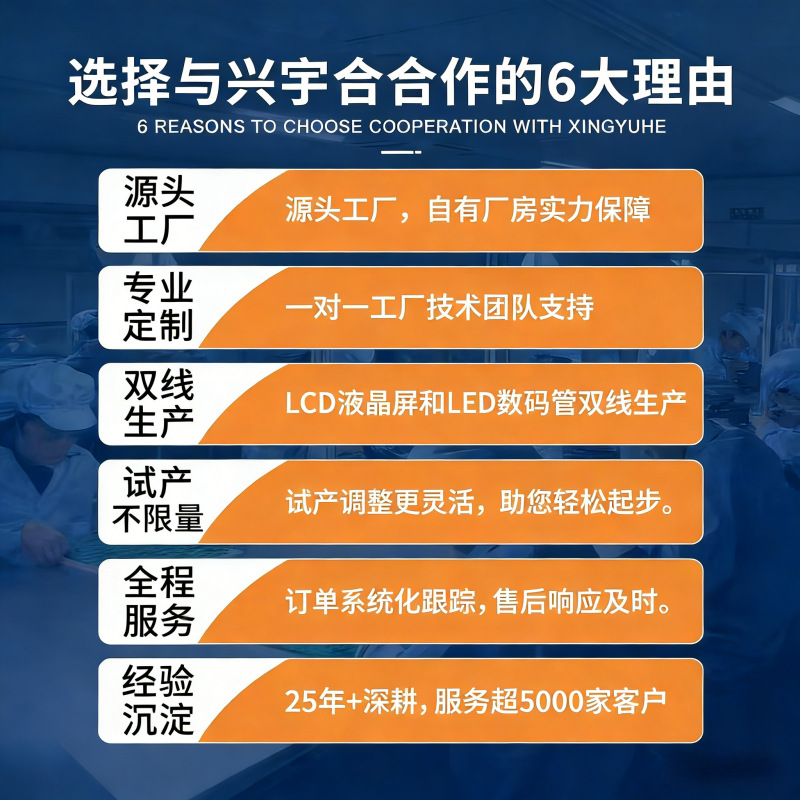 选择与兴宇合合作的6大理由

6 REASONS TO CHOOSE COOPERATION WITH XINGYUHE

源头工厂
源头工厂，自有厂房实力保障

专业定制
一对一工厂技术团队支持

双线生产
LCD液晶屏和LED数码管双线生产

试产不限量
试产调整更灵活，助您轻松起步。

全程服务
订单系统化跟踪，售后响应及时。

经验沉淀
25年+深耕，服务超5000家客户